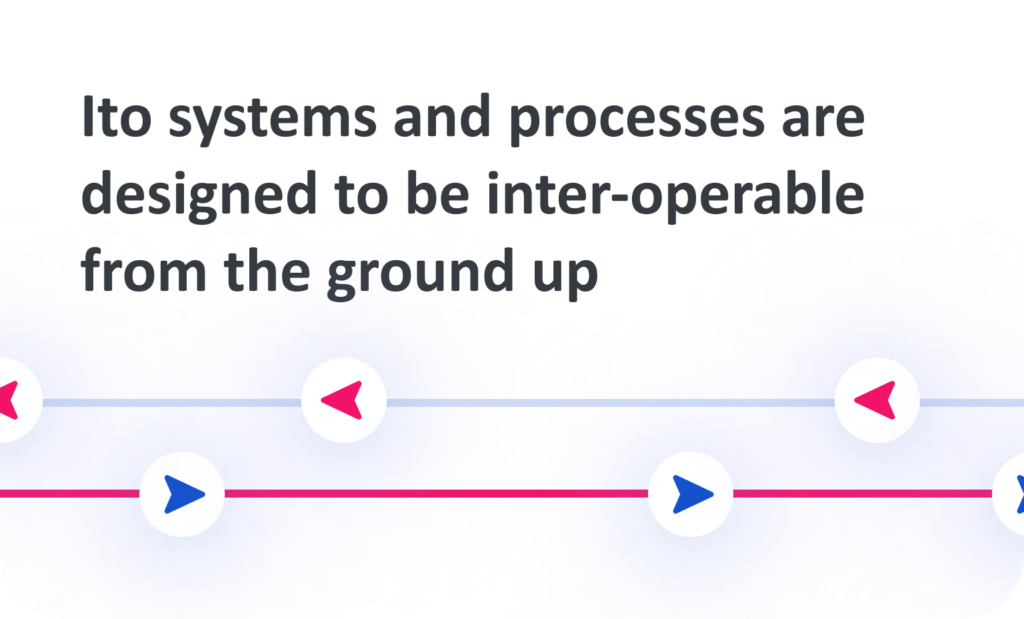 Ito systems and processes are designed to be inter-operable from the ground up